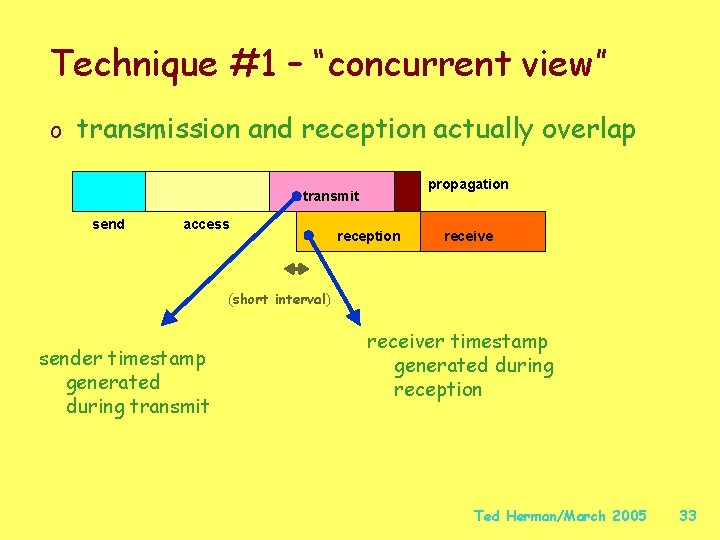 Technique #1 – "concurrent view"

o transmission and reception actually overlap

transmit

propagation

send

access

reception

receive

(short interval)

sender timestamp generated during transmit

receiver timestamp generated during reception

Ted Herman/March 2005 33